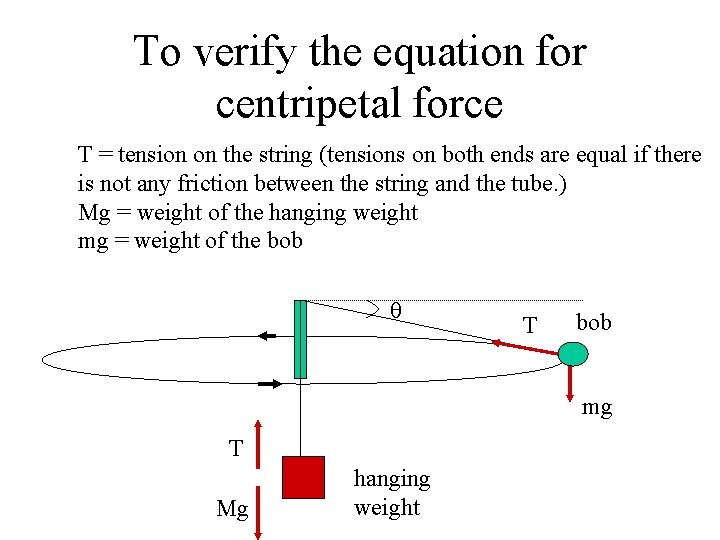 To verify the equation for centripetal force

T = tension on the string (tensions on both ends are equal if there is not any friction between the string and the tube.)
Mg = weight of the hanging weight
mg = weight of the bob

θ
T
bob
mg
T
Mg
hanging weight